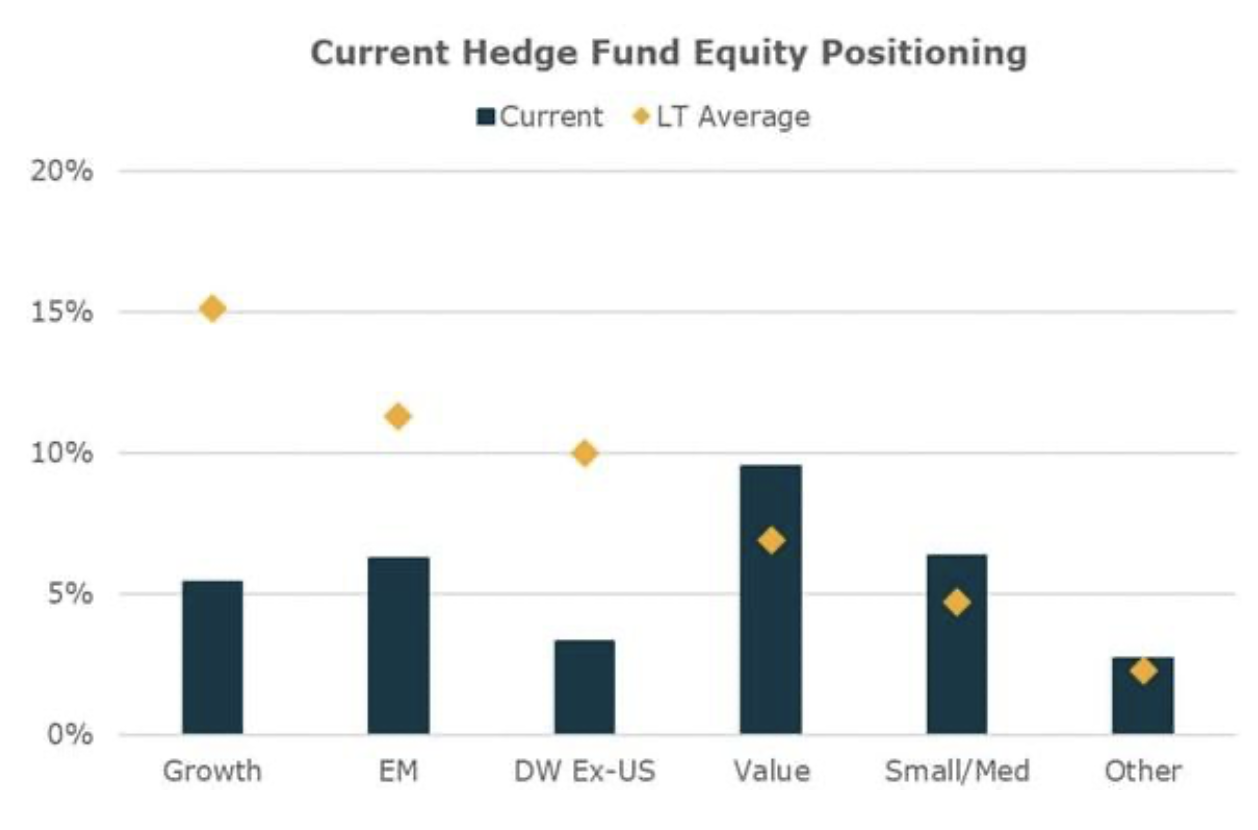 Current Hedge Fund Equity Positioning

Current LT Average

20%
15%
10%
5%
0%

Growth
EM
DW Ex-US
Value
Small/Med
Other